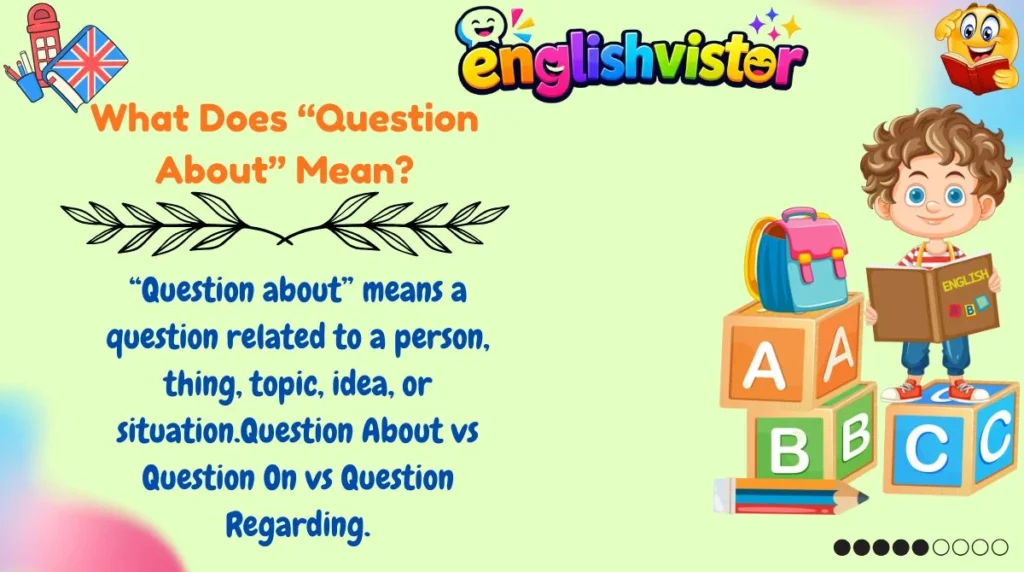 englishvistor

What Does “Question About” Mean?

“Question about” means a question related to a person, thing, topic, idea, or situation.Question About vs Question On vs Question Regarding.

ENGLISH
A B

A A
B B
C C